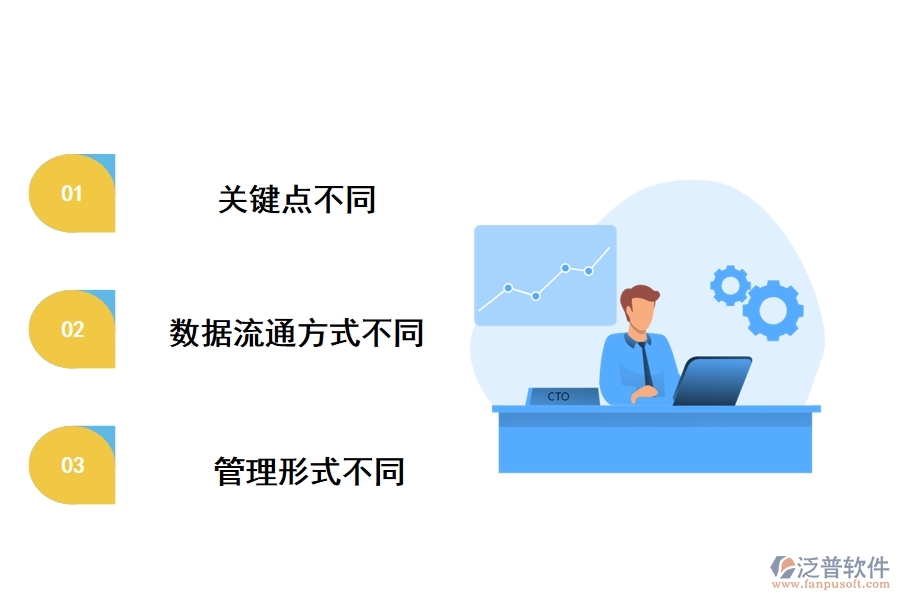 01

关键点不同

02

数据流通方式不同

03

管理形式不同

CTO

泛普软件
www.fanpusoft.com